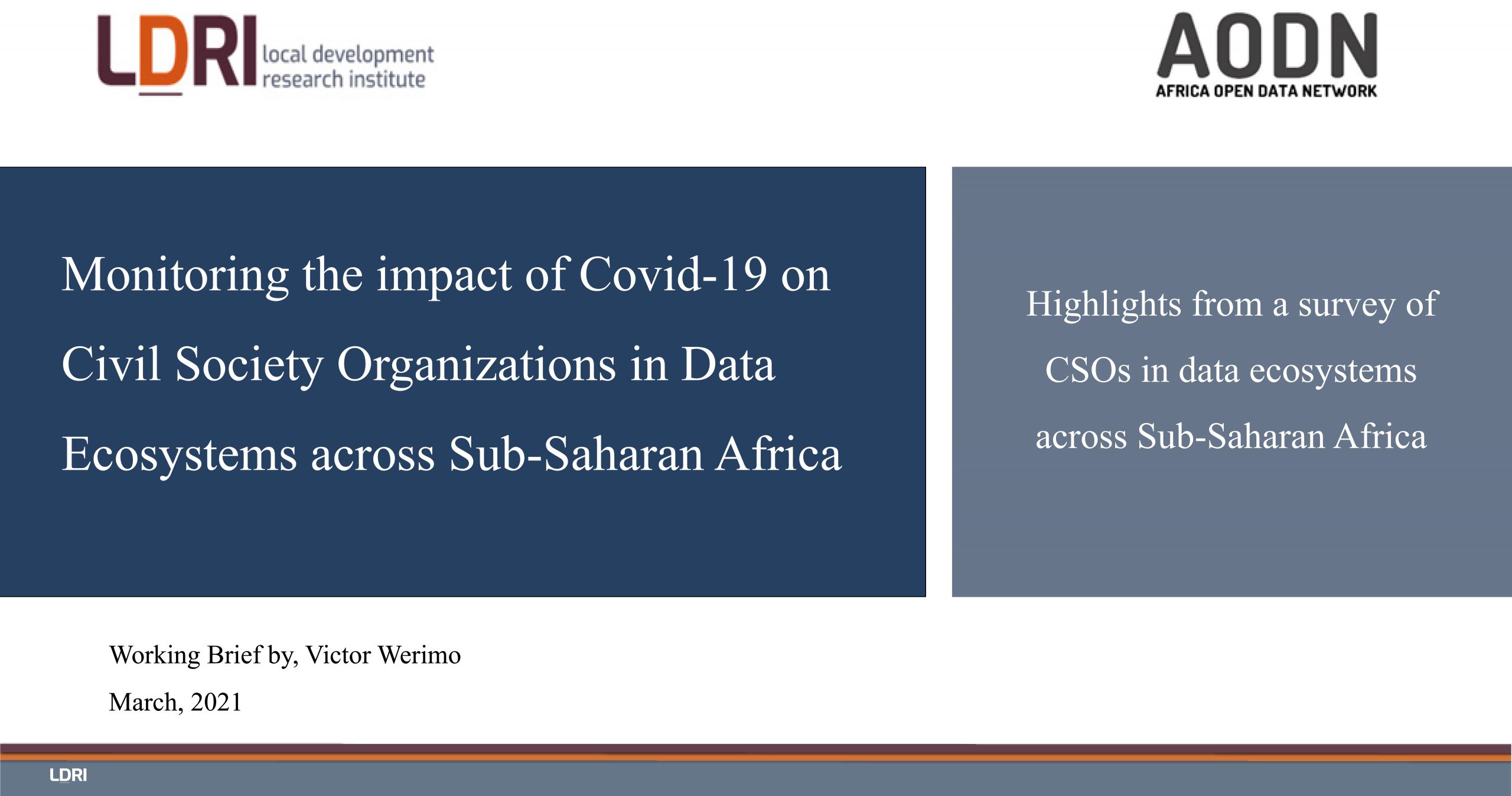 LDRI local development research institute

AODN
AFRICA OPEN DATA NETWORK

Monitoring the impact of Covid-19 on Civil Society Organizations in Data Ecosystems across Sub-Saharan Africa

Highlights from a survey of CSOs in data ecosystems across Sub-Saharan Africa

Working Brief by, Victor Werimo

March, 2021

LDRI